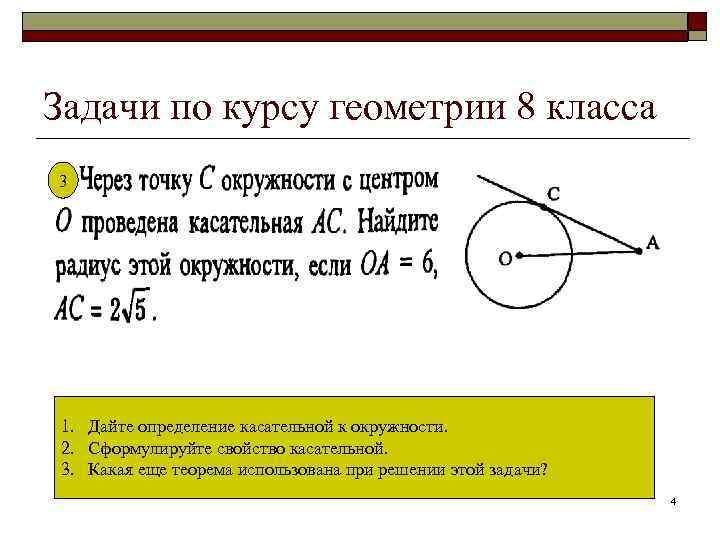 Задачи по курсу геометрии 8 класса

3 Через точку $C$ окружности с центром $O$ проведена касательная $AC$. Найдите радиус этой окружности, если $OA = 6$, $AC = 2\sqrt{5}$.

C
O
A

1. Дайте определение касательной к окружности.
2. Сформулируйте свойство касательной.
3. Какая еще теорема использована при решении этой задачи?

4